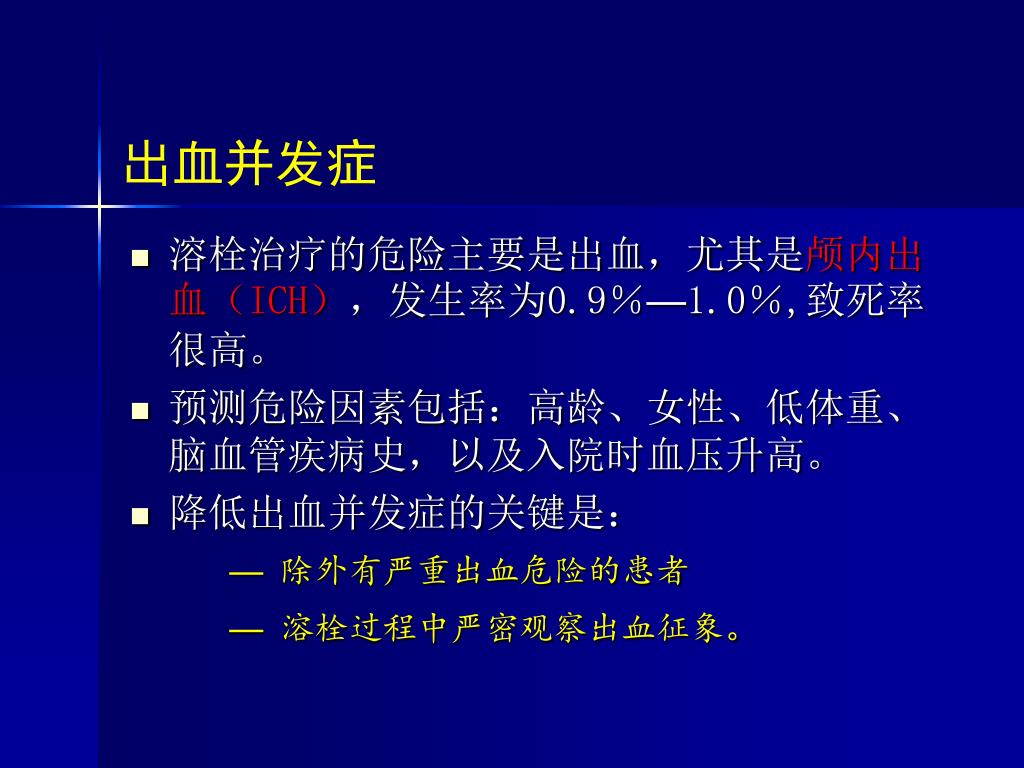 出血并发症

■ 溶栓治疗的危险主要是出血，尤其是颅内出血（ICH），发生率为0.9%—1.0%,致死率很高。

■ 预测危险因素包括：高龄、女性、低体重、脑血管疾病史，以及入院时血压升高。

■ 降低出血并发症的关键是：

— 除外有严重出血危险的患者

— 溶栓过程中严密观察出血征象。